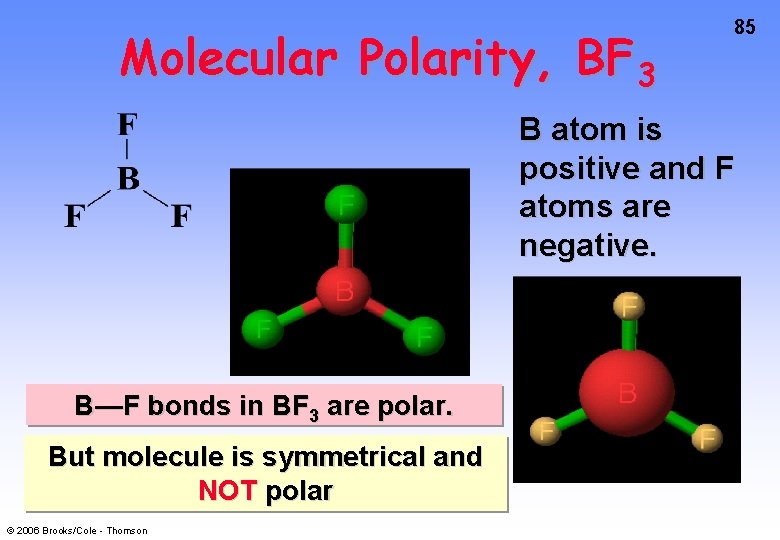 85

Molecular Polarity, $BF_3$

F
B
F F

F
B
F F

B atom is positive and F atoms are negative.

F
B
F F

B—F bonds in $BF_3$ are polar.

But molecule is symmetrical and NOT polar

© 2006 Brooks/Cole - Thomson